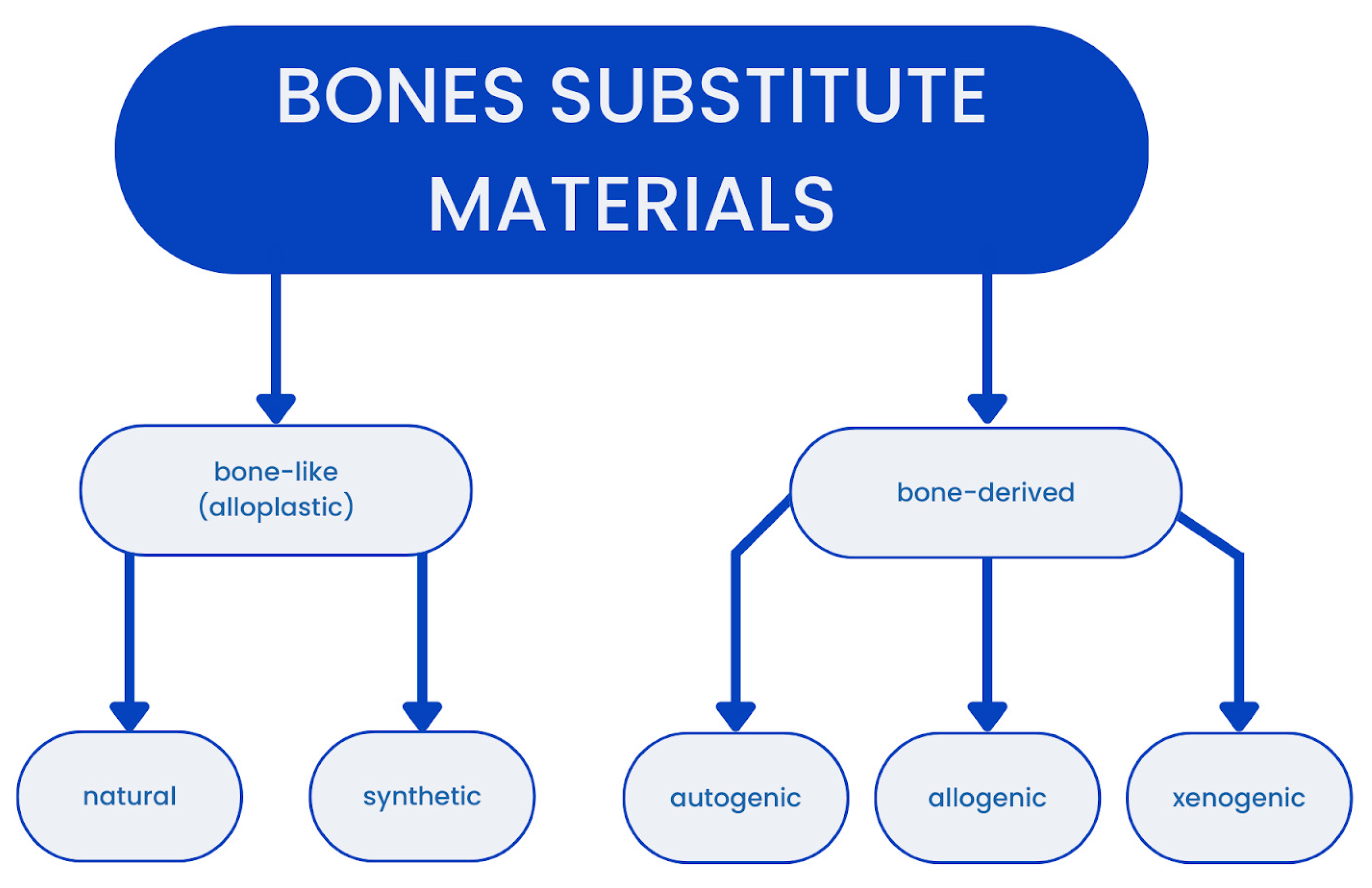 BONES SUBSTITUTE MATERIALS

bone-like (alloplastic)

bone-derived

natural

synthetic

autogenic

allogenic

xenogenic